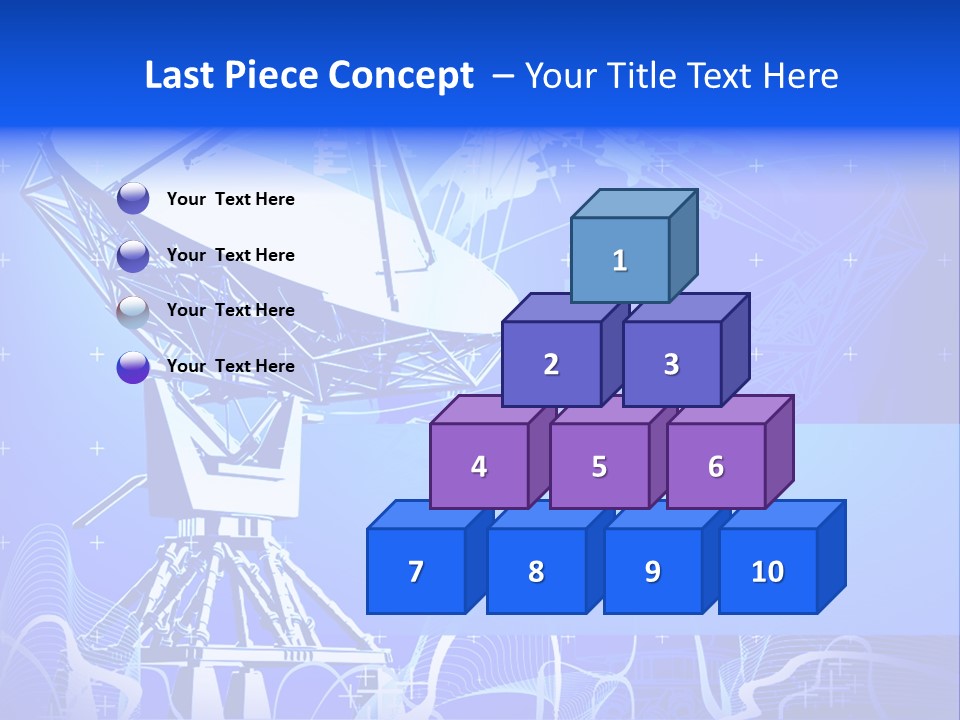 Last Piece Concept – Your Title Text Here

Your Text Here

Your Text Here

Your Text Here

Your Text Here

1

2 3

4 5 6

7 8 9 10